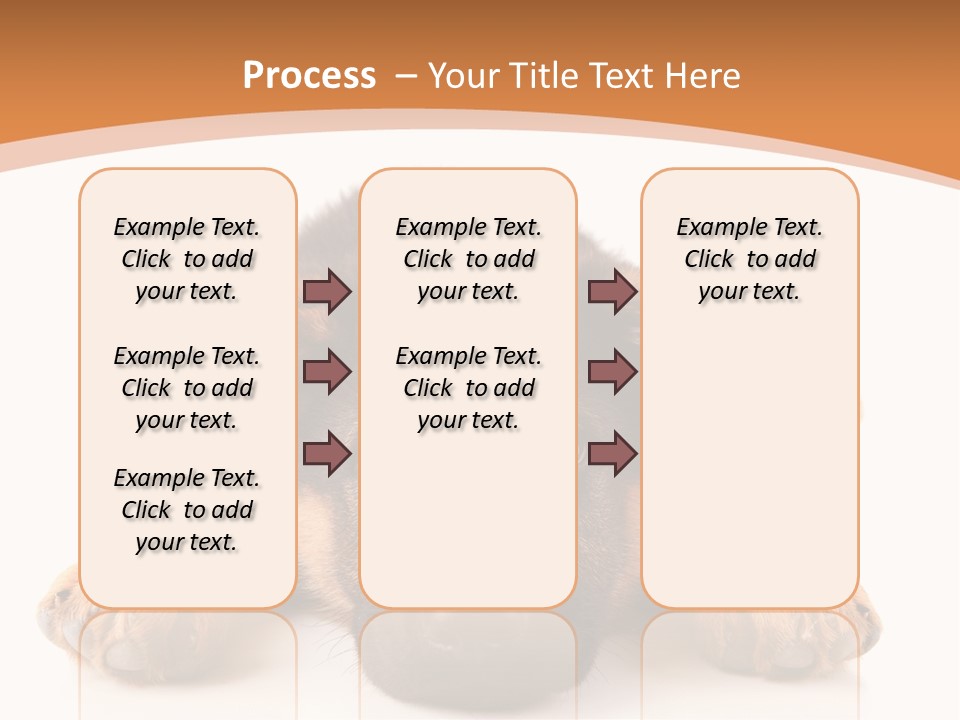 Process – Your Title Text Here

Example Text. Click to add your text.

Example Text. Click to add your text.

Example Text. Click to add your text.

Example Text. Click to add your text.

Example Text. Click to add your text.

Example Text. Click to add your text.